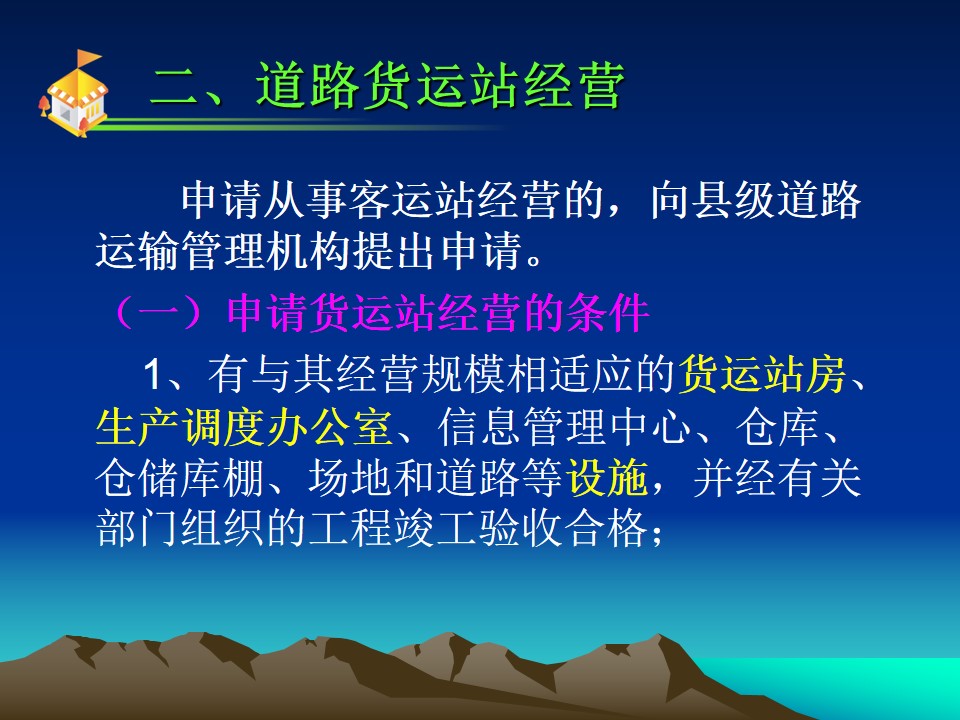 二、道路货运站经营

申请从事客运站经营的，向县级道路运输管理机构提出申请。

（一）申请货运站经营的条件

1、有与其经营规模相适应的货运站房、生产调度办公室、信息管理中心、仓库、仓储库棚、场地和道路等设施，并经有关部门组织的工程竣工验收合格；